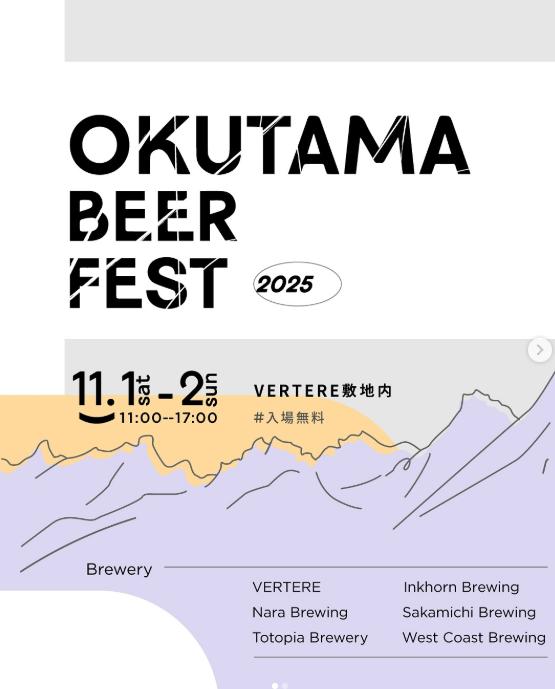 OKUTAMA
BEER
FEST
2025

11.1 sat - 2 sun
11:00--17:00

VERTERE敷地内
#入場無料

Brewery

VERTERE
Nara Brewing
Totopia Brewery

Inkhorn Brewing
Sakamichi Brewing
West Coast Brewing